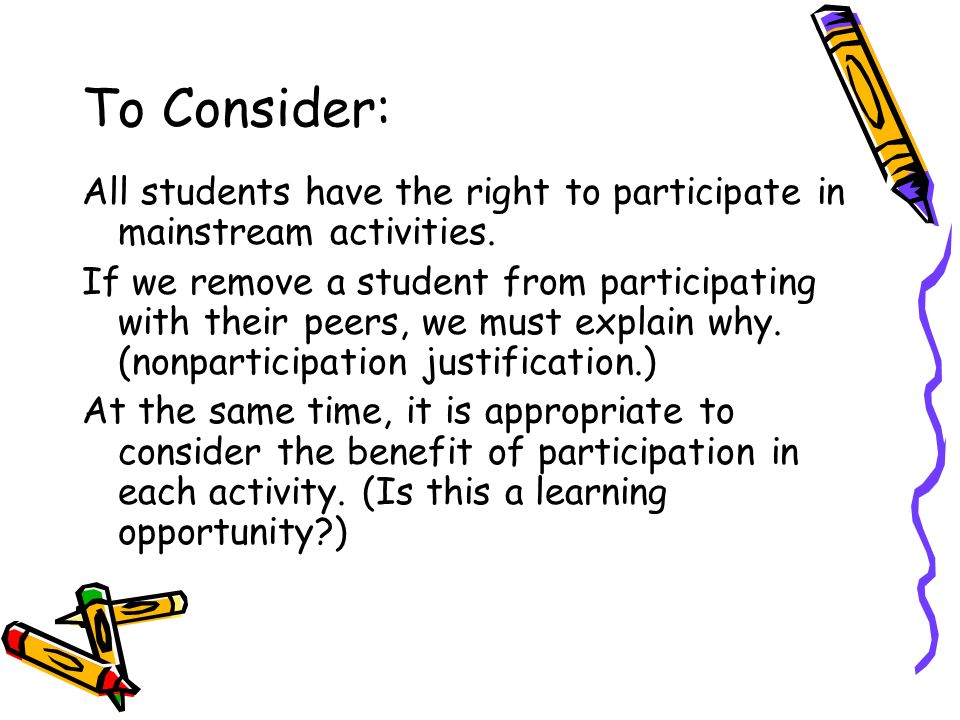 To Consider:

All students have the right to participate in mainstream activities.

If we remove a student from participating with their peers, we must explain why. (nonparticipation justification.)

At the same time, it is appropriate to consider the benefit of participation in each activity. (Is this a learning opportunity?)